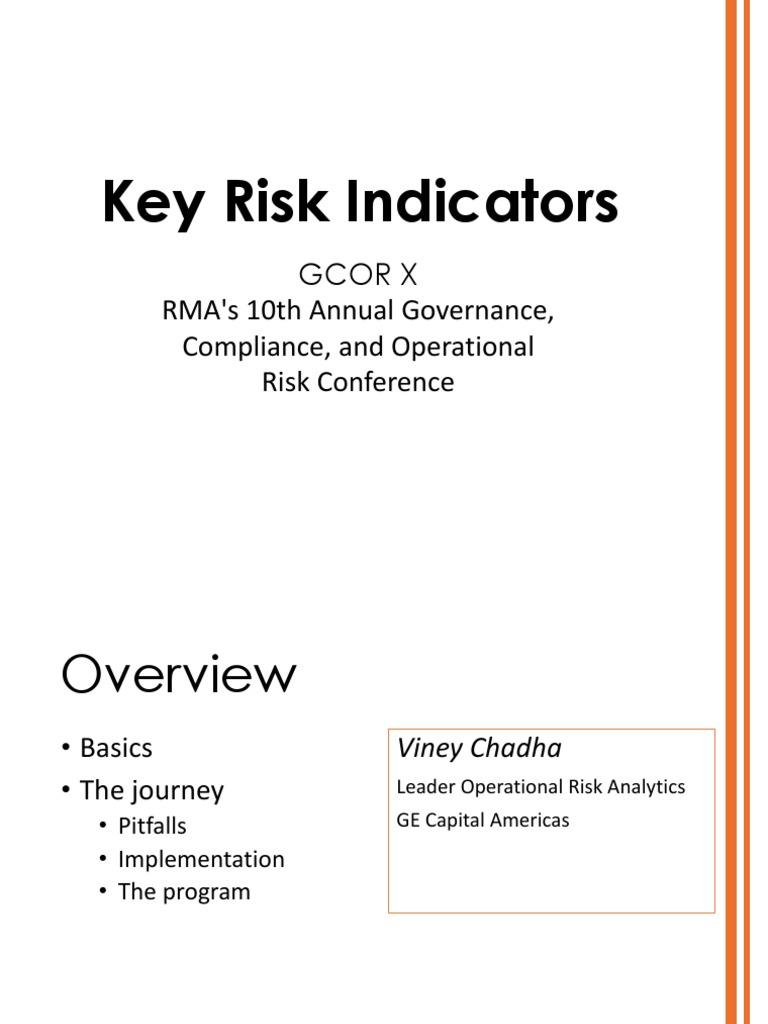 Key Risk Indicators

GCOR X

RMA's 10th Annual Governance, Compliance, and Operational Risk Conference

Overview

• Basics
• The journey
  • Pitfalls
  • Implementation
  • The program

Viney Chadha

Leader Operational Risk Analytics

GE Capital Americas